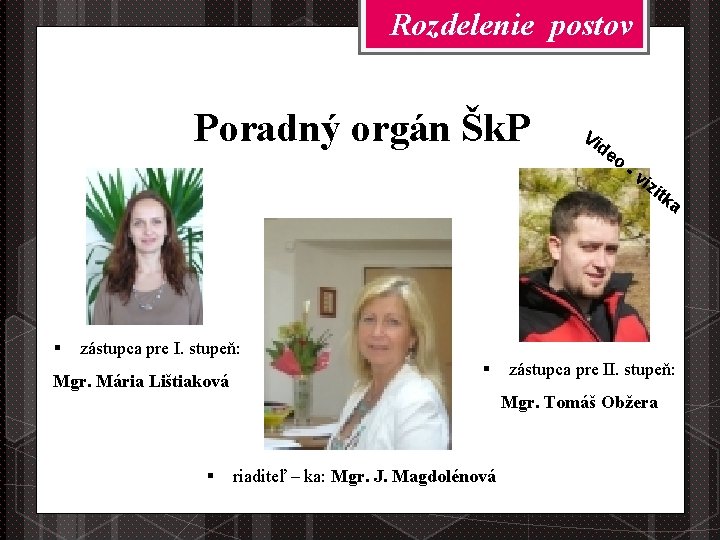 Rozdelenie postov

Poradný orgán ŠkP

Video - vizitka

▪ zástupca pre I. stupeň:

Mgr. Mária Lištiaková

▪ zástupca pre II. stupeň:

Mgr. Tomáš Obžera

▪ riaditeľ – ka: Mgr. J. Magdolénová